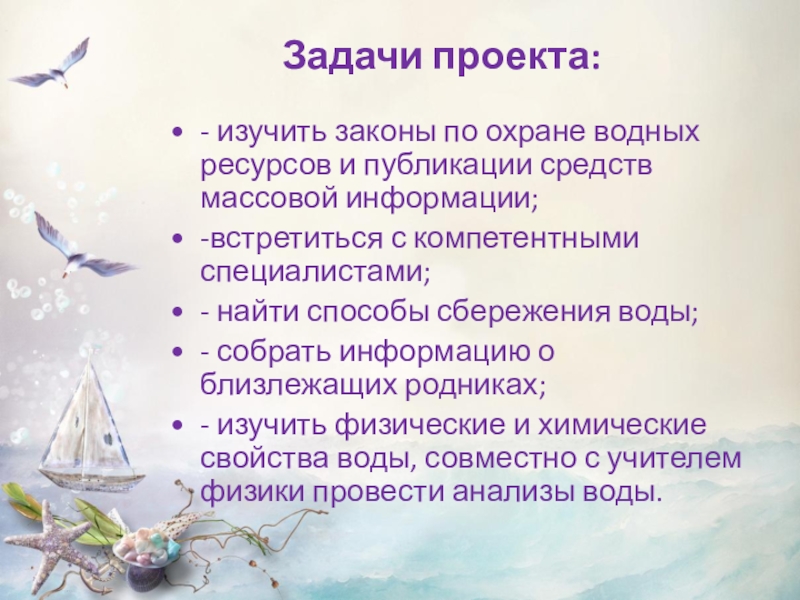 Задачи проекта:

- - изучить законы по охране водных ресурсов и публикации средств массовой информации;
- -встретиться с компетентными специалистами;
- - найти способы сбережения воды;
- - собрать информацию о близлежащих родниках;
- - изучить физические и химические свойства воды, совместно с учителем физики провести анализы воды.